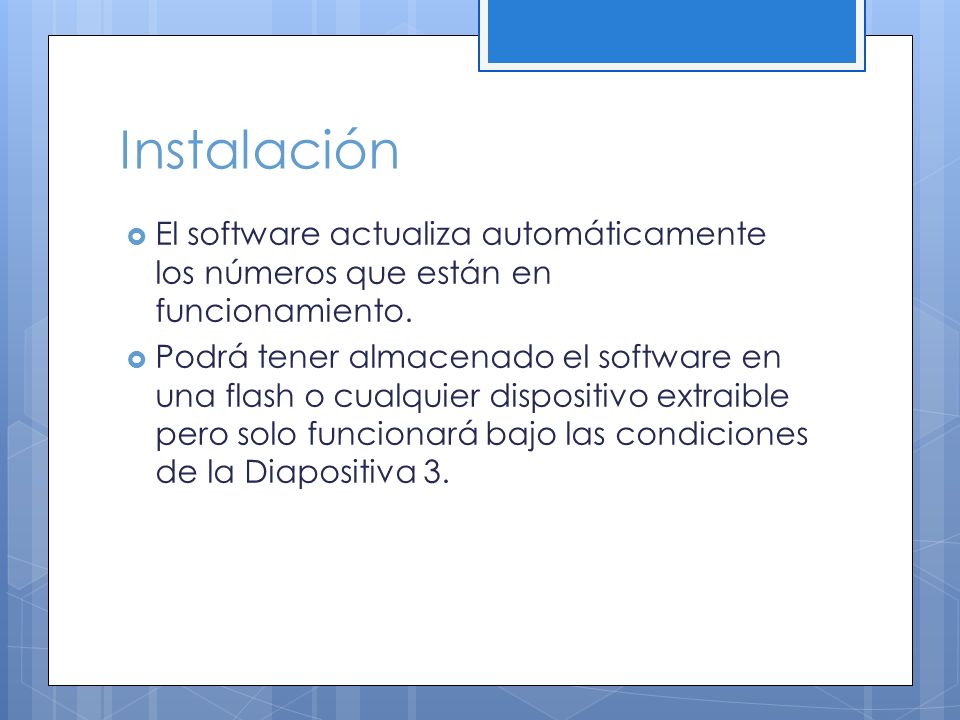 Instalación

El software actualiza automáticamente los números que están en funcionamiento.

Podrá tener almacenado el software en una flash o cualquier dispositivo extraible pero solo funcionará bajo las condiciones de la Diapositiva 3.